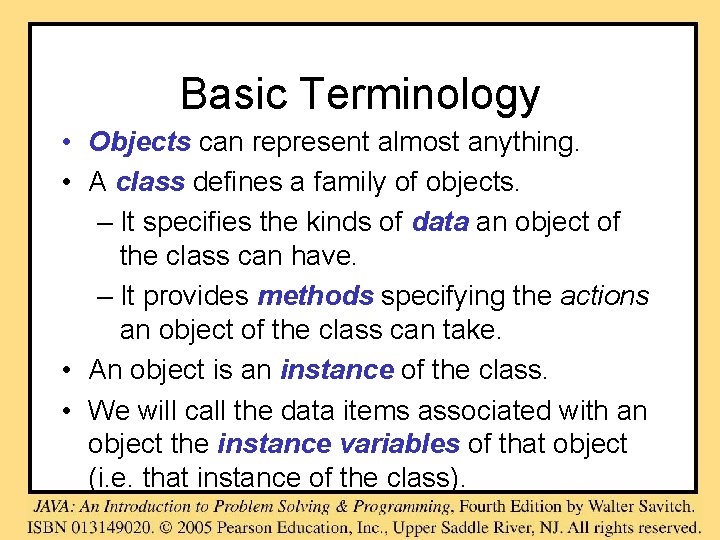 Basic Terminology

• Objects can represent almost anything.

• A class defines a family of objects.

– It specifies the kinds of data an object of the class can have.

– It provides methods specifying the actions an object of the class can take.

• An object is an instance of the class.

• We will call the data items associated with an object the instance variables of that object (i.e. that instance of the class).

JAVA: An Introduction to Problem Solving & Programming, Fourth Edition by Walter Savitch.
ISBN 013149020. © 2005 Pearson Education, Inc., Upper Saddle River, NJ. All rights reserved.